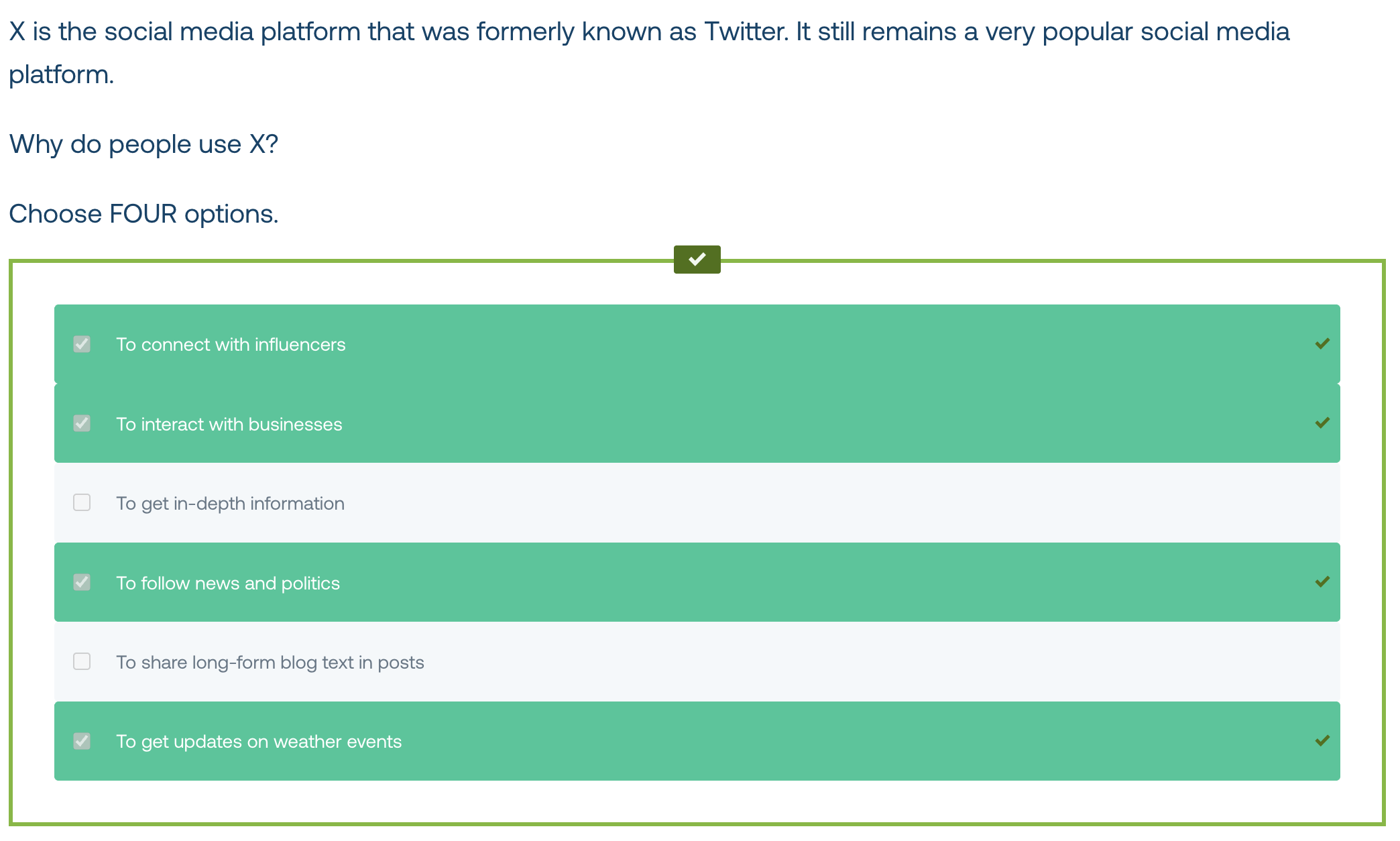 X is the social media platform that was formerly known as Twitter. It still remains a very popular social media platform.

Why do people use X?

Choose FOUR options.

To connect with influencers

To interact with businesses

To get in-depth information

To follow news and politics

To share long-form blog text in posts

To get updates on weather events